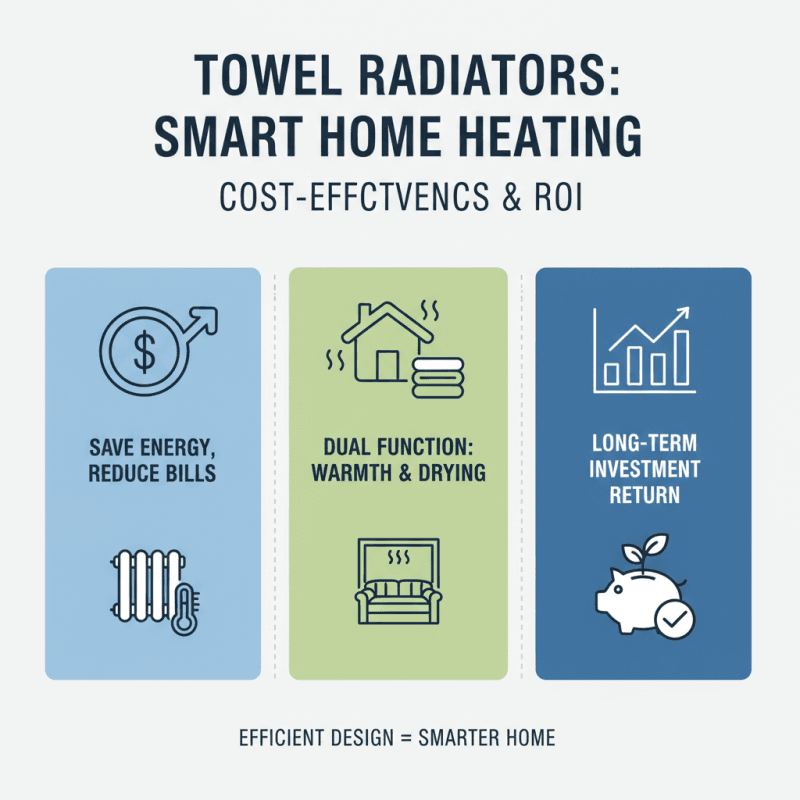 TOWEL RADIATORS: SMART HOME HEATING

COST-EFFCTVENCS & ROI

$

SAVE ENERGY, REDUCE BILLS

DUAL FUNCTION: WARMTH & DRYING

LONG-TERM INVESTMENT RETURN

EFFICIENT DESIGN = SMARTER HOME